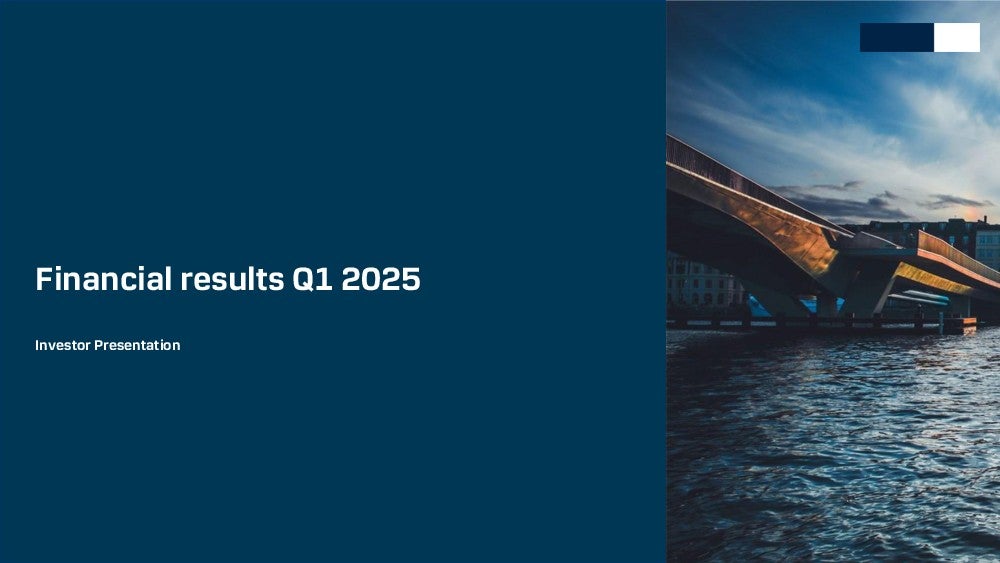 Financial results Q1 2025

Investor Presentation